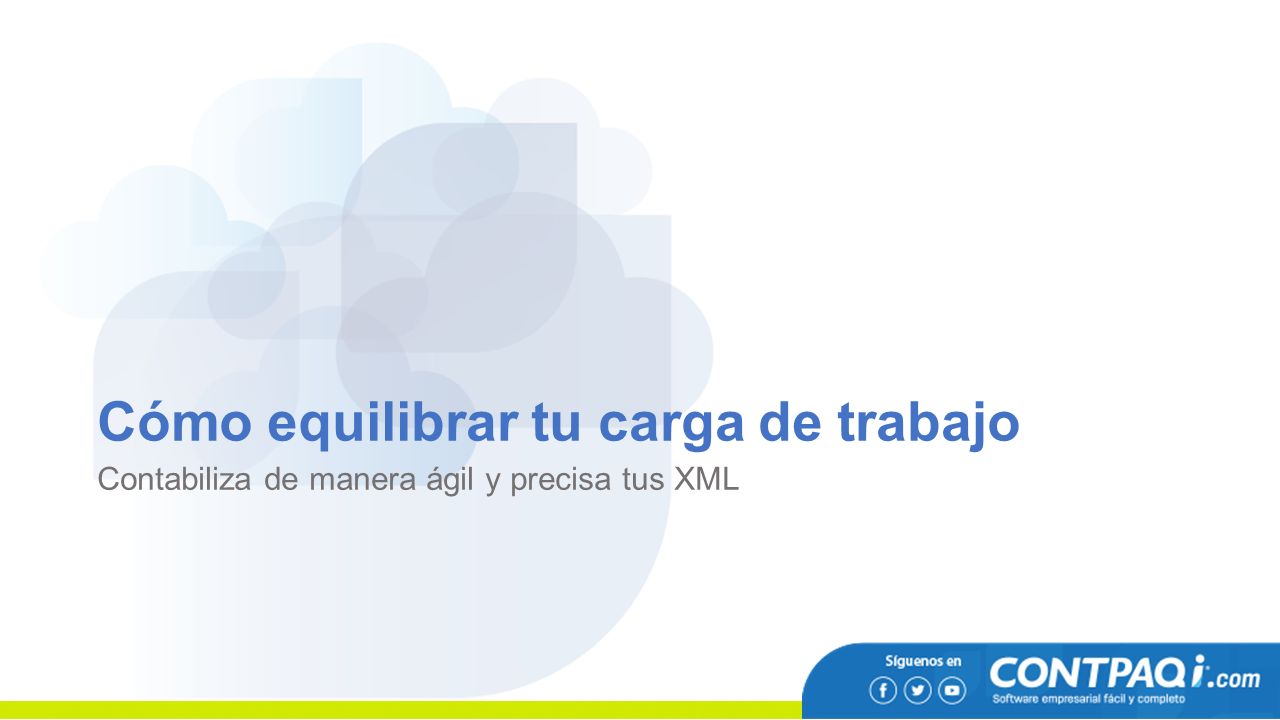 Cómo equilibrar tu carga de trabajo

Contabiliza de manera ágil y precisa tus XML

Síguenos en

CONTPAQi.com
Software empresarial fácil y completo